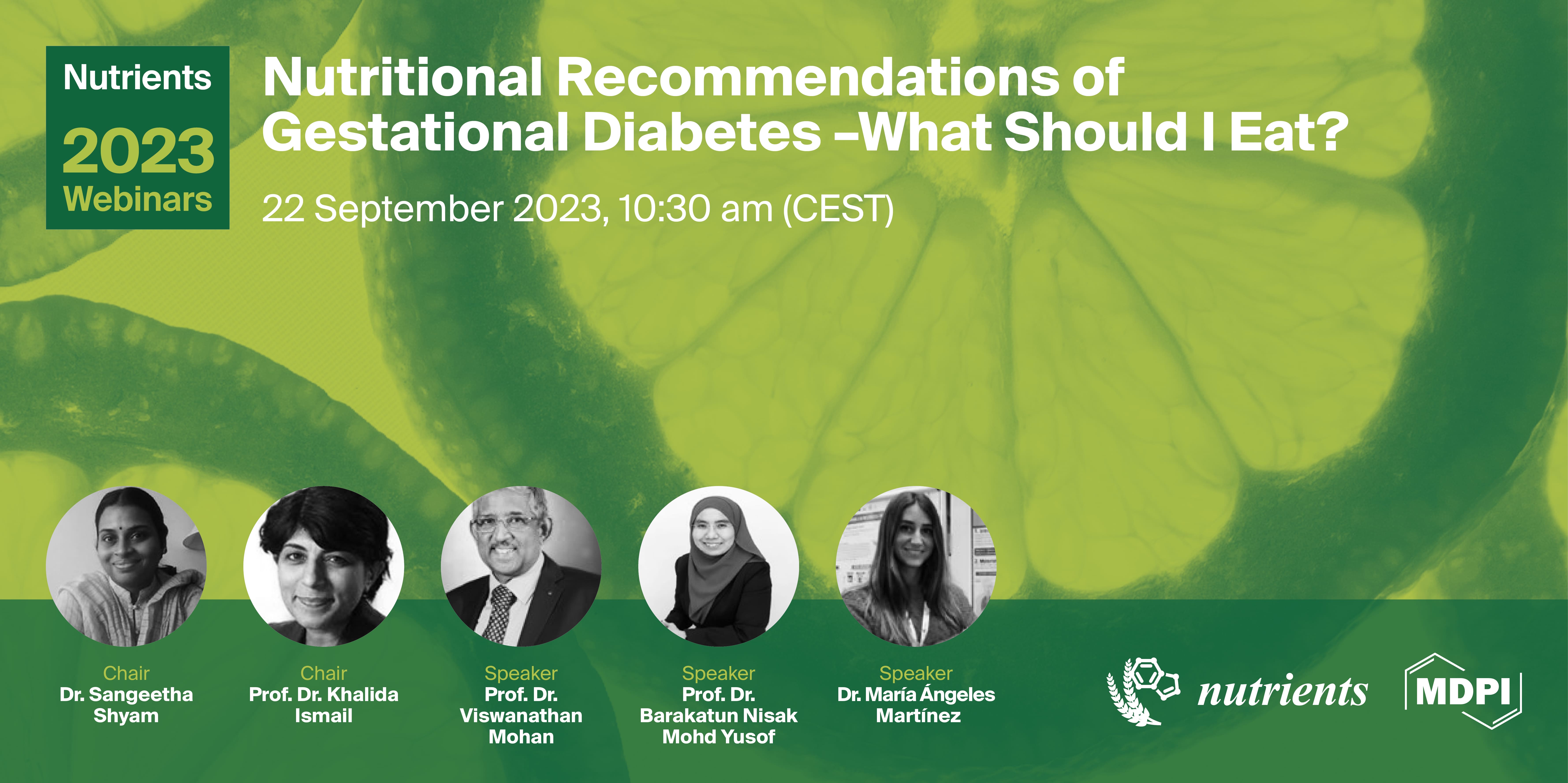 Nutrients
2023
Webinars

Nutritional Recommendations of Gestational Diabetes –What Should I Eat?

22 September 2023, 10:30 am (CEST)

Chair
Dr. Sangeetha Shyam

Chair
Prof. Dr. Khalida Ismail

Speaker
Prof. Dr. Viswanathan Mohan

Speaker
Prof. Dr. Barakatun Nisak Mohd Yusof

Speaker
Dr. María Ángeles Martínez

nutrients

MDPI